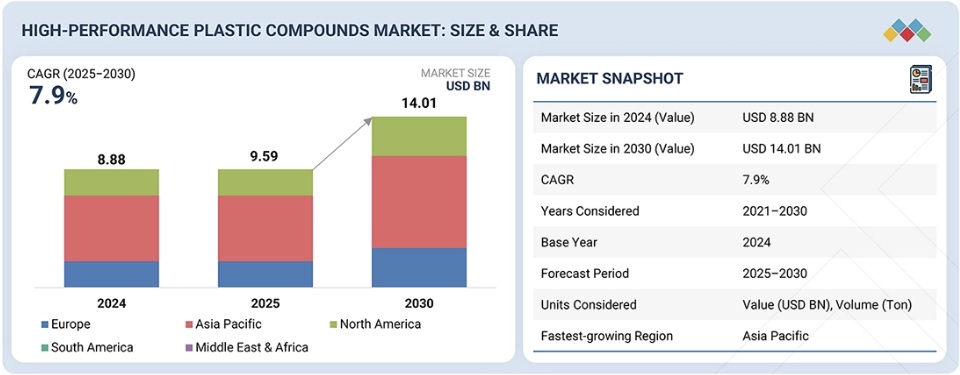 HIGH-PERFORMANCE PLASTIC COMPOUNDS MARKET: SIZE & SHARE

CAGR (2025–2030)
7.9%

MARKET SIZE
USD BN

8.88
9.59
14.01

2024
2025
2030

Europe
Asia Pacific
North America
South America
Middle East & Africa

MARKET SNAPSHOT

| Market Size in 2024 (Value) | USD 8.88 BN |
|---|---|
| Market Size in 2030 (Value) | USD 14.01 BN |
| CAGR | 7.9% |
| Years Considered | 2021–2030 |
| Base Year | 2024 |
| Forecast Period | 2025–2030 |
| Units Considered | Value (USD BN), Volume (Ton) |
| Fastest-growing Region | Asia Pacific |